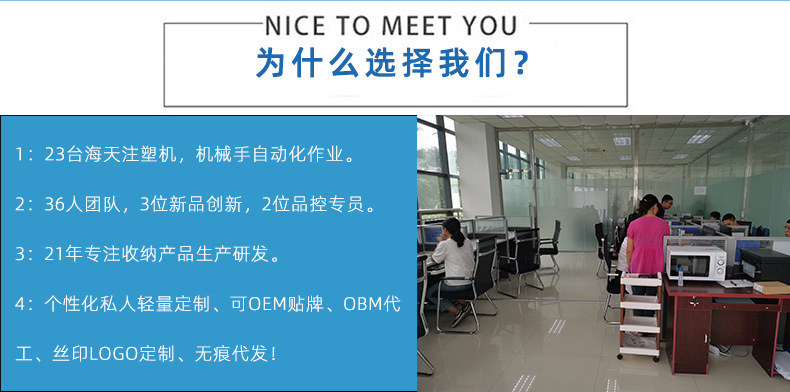 NICE TO MEET YOU
为什么选择我们？

1：23台海天注塑机，机械手自动化作业。

2：36人团队，3位新品创新，2位品控专员。

3：21年专注收纳产品生产研发。

4：个性化私人轻量定制、可OEM贴牌、OBM代工、丝印LOGO定制、无痕代发！